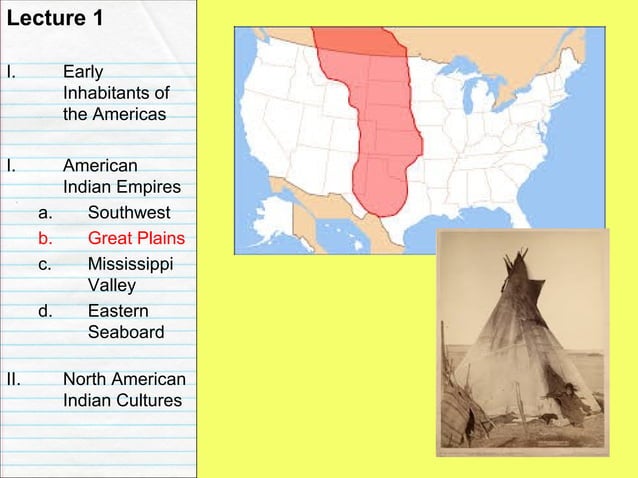 Lecture 1

I. Early Inhabitants of the Americas

I. American Indian Empires
a. Southwest
b. Great Plains
c. Mississippi Valley
d. Eastern Seaboard

II. North American Indian Cultures